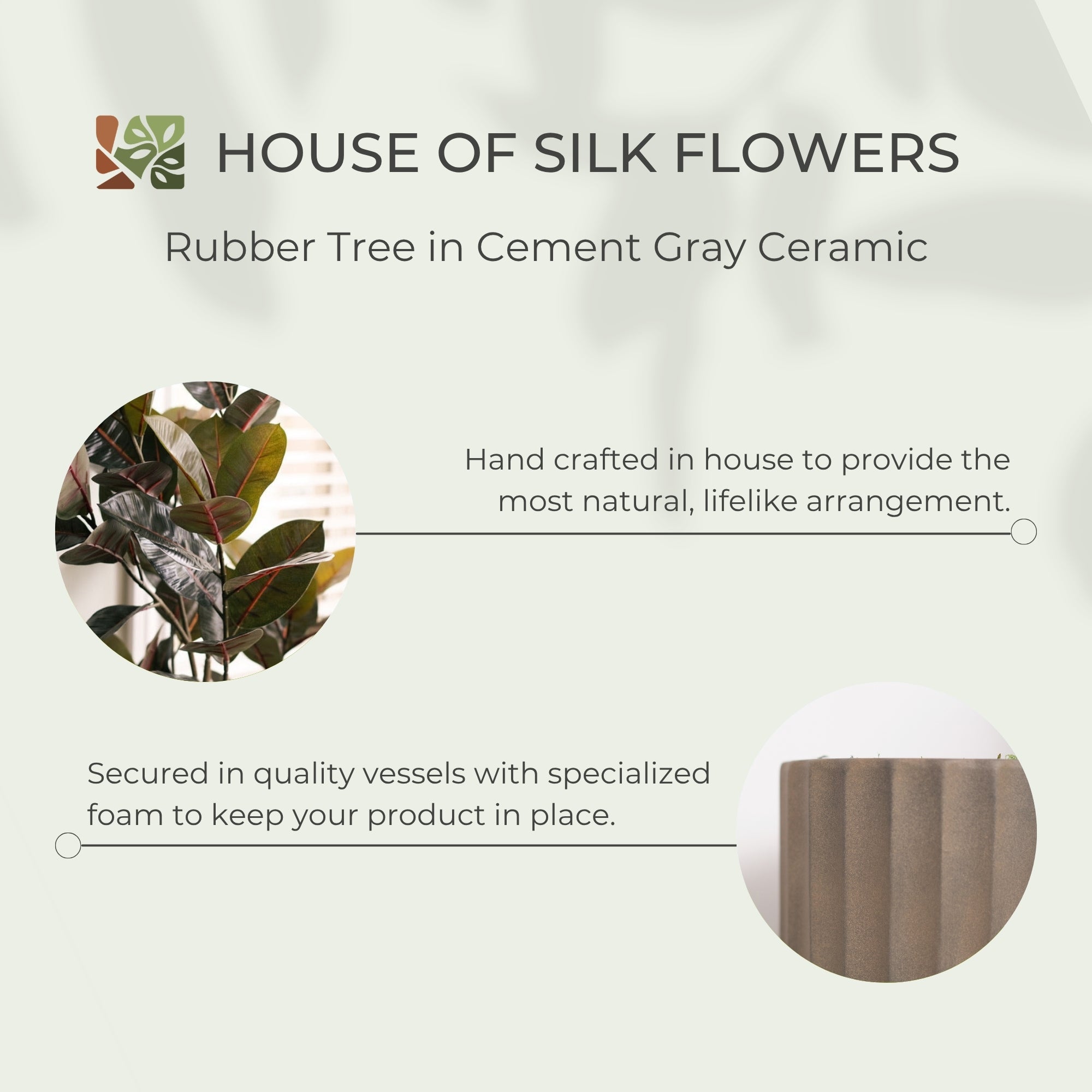 HOUSE OF SILK FLOWERS

Rubber Tree in Cement Gray Ceramic

Hand crafted in house to provide the most natural, lifelike arrangement.

Secured in quality vessels with specialized foam to keep your product in place.